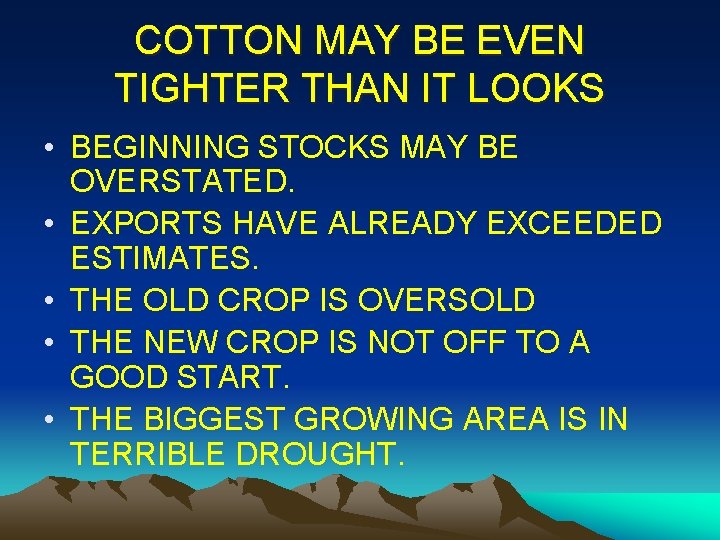 COTTON MAY BE EVEN TIGHTER THAN IT LOOKS

• BEGINNING STOCKS MAY BE OVERSTATED.
• EXPORTS HAVE ALREADY EXCEEDED ESTIMATES.
• THE OLD CROP IS OVERSOLD
• THE NEW CROP IS NOT OFF TO A GOOD START.
• THE BIGGEST GROWING AREA IS IN TERRIBLE DROUGHT.